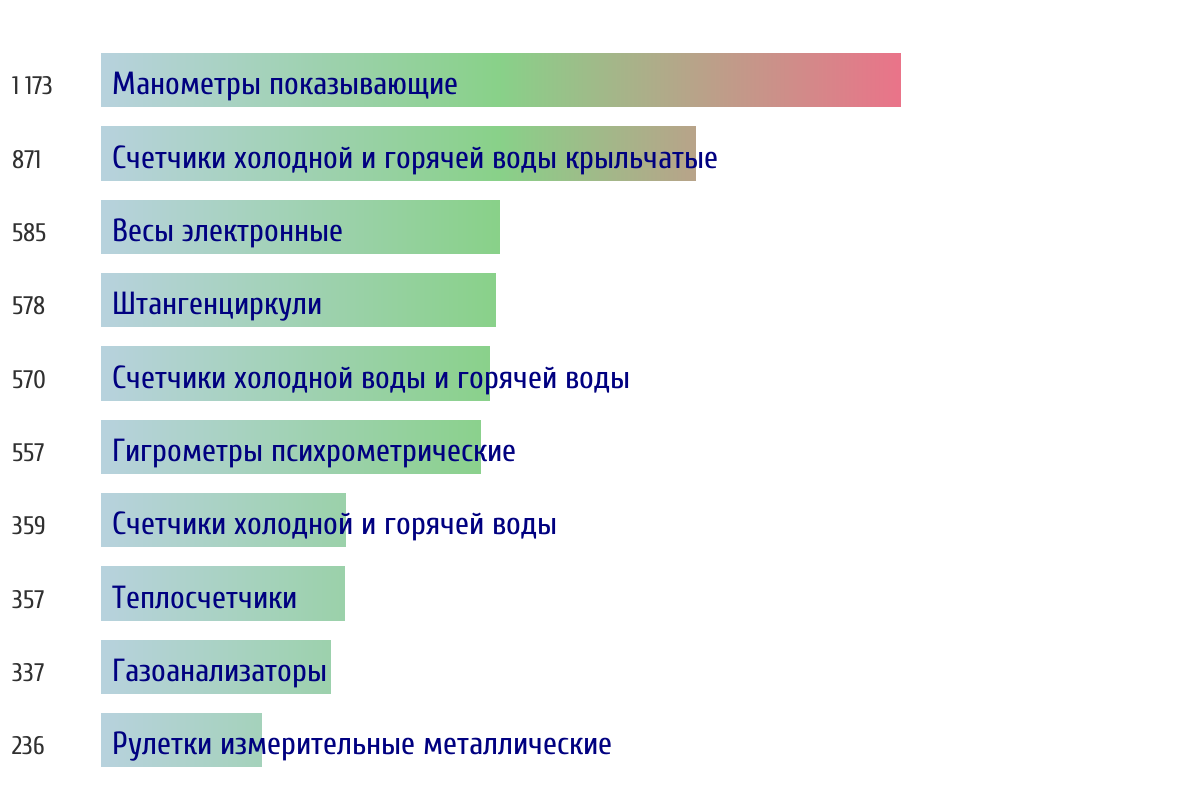 1 173 Манометры показывающие

871 Счетчики холодной и горячей воды крыльчатые

585 Весы электронные

578 Штангенциркули

570 Счетчики холодной воды и горячей воды

557 Гигрометры психрометрические

359 Счетчики холодной и горячей воды

357 Теплосчетчики

337 Газоанализаторы

236 Рулетки измерительные металлические